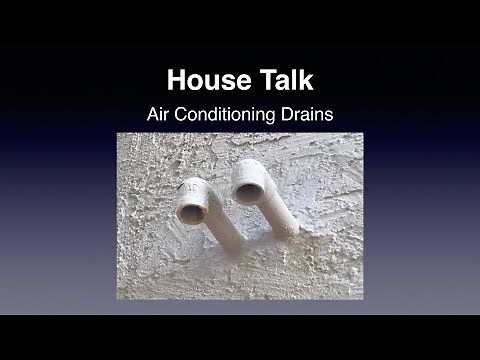 House Talk

Air Conditioning Drains